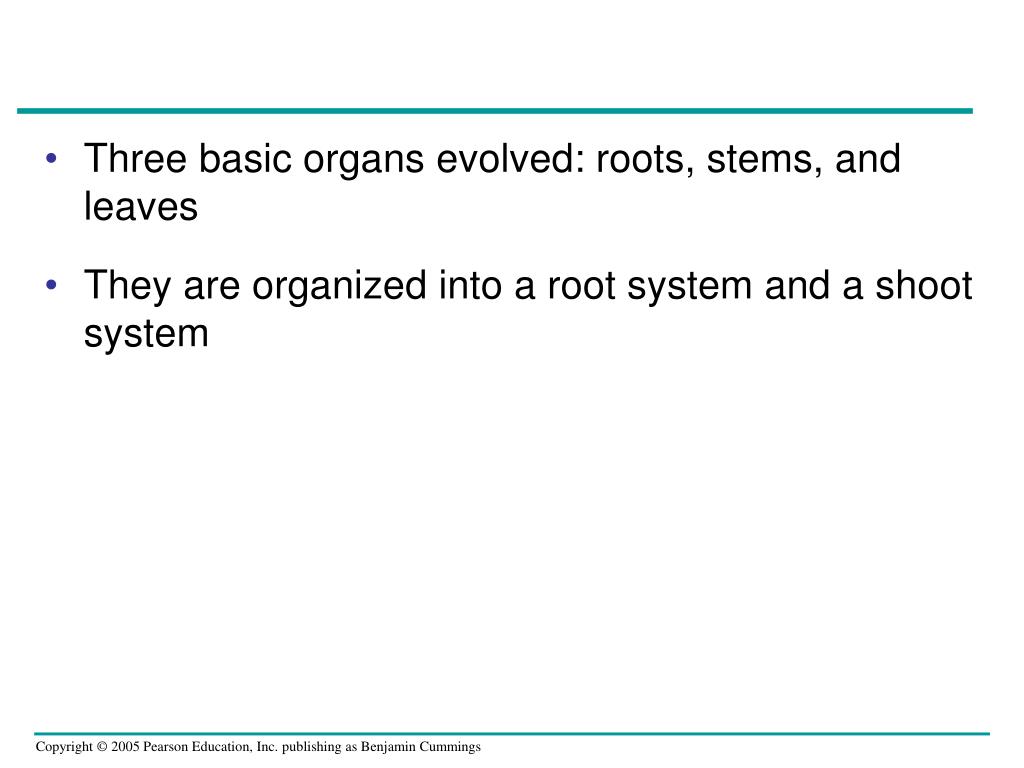 • Three basic organs evolved: roots, stems, and leaves

• They are organized into a root system and a shoot system

Copyright © 2005 Pearson Education, Inc. publishing as Benjamin Cummings